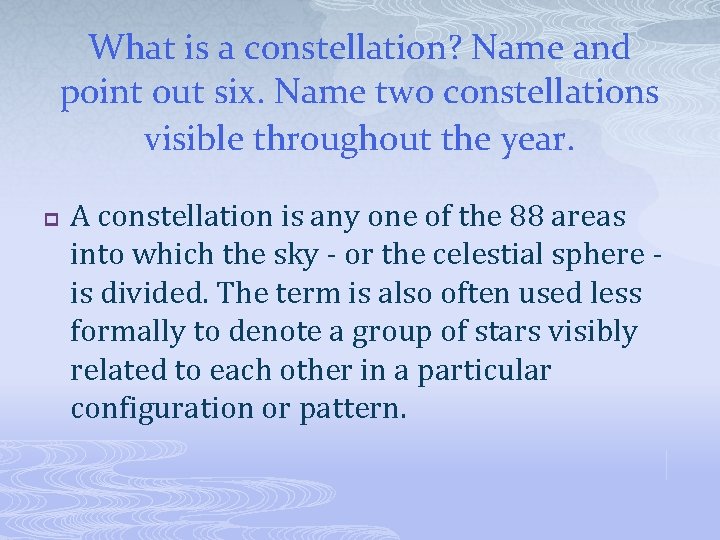 What is a constellation? Name and point out six. Name two constellations visible throughout the year.

A constellation is any one of the 88 areas into which the sky - or the celestial sphere - is divided. The term is also often used less formally to denote a group of stars visibly related to each other in a particular configuration or pattern.